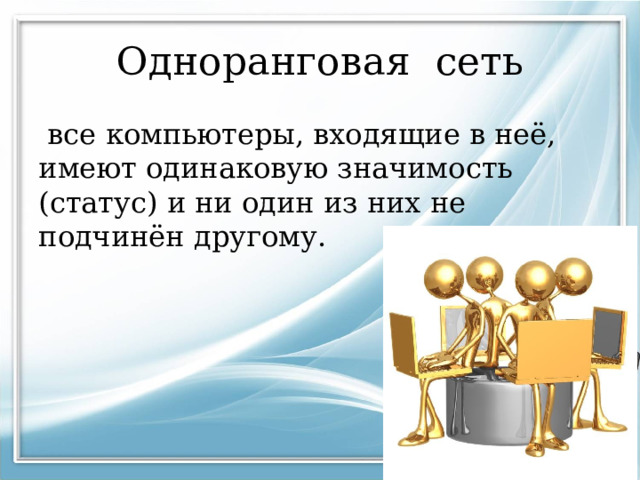 Одноранговая сеть

все компьютеры, входящие в неё, имеют одинаковую значимость (статус) и ни один из них не подчинён другому.